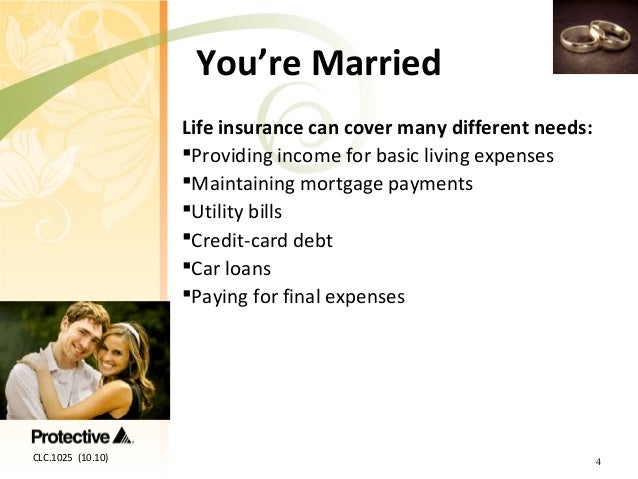 You're Married

Life insurance can cover many different needs:
▪Providing income for basic living expenses
▪Maintaining mortgage payments
▪Utility bills
▪Credit-card debt
▪Car loans
▪Paying for final expenses

Protective

CLC.1025 (10.10)

4